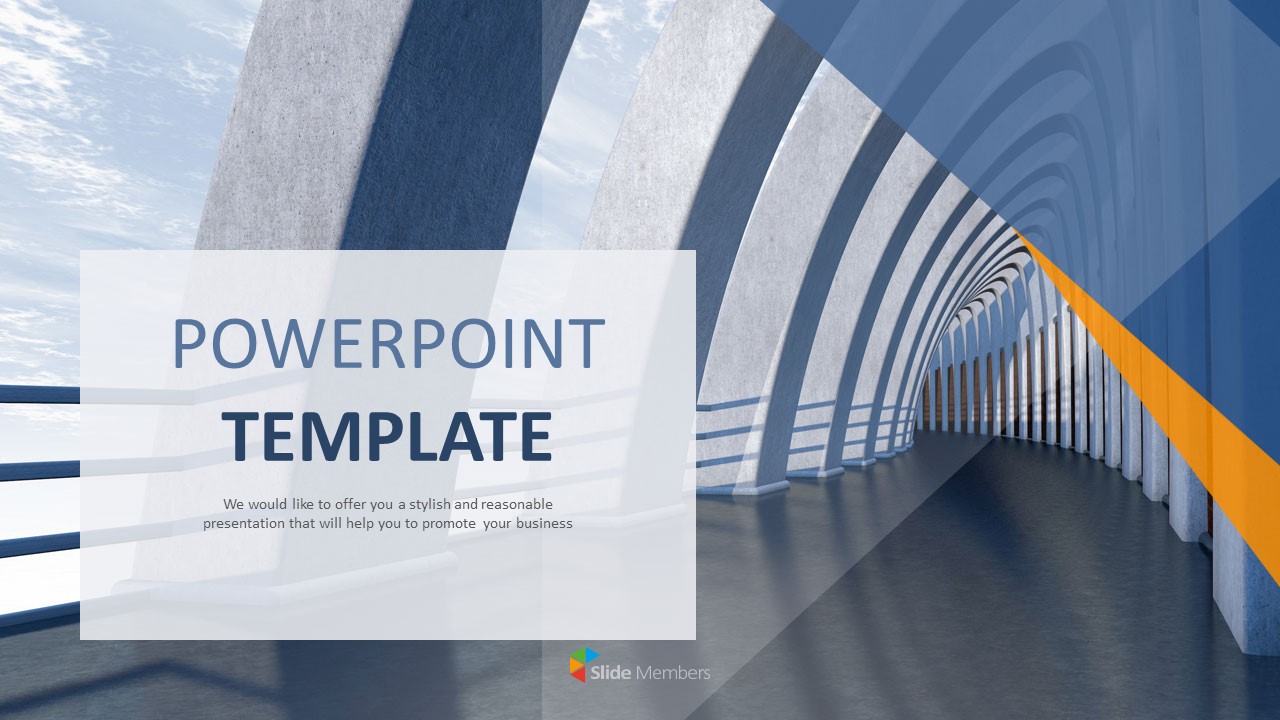 POWERPOINT
TEMPLATE

We would like to offer you a stylish and reasonable presentation that will help you to promote your business

Slide Members